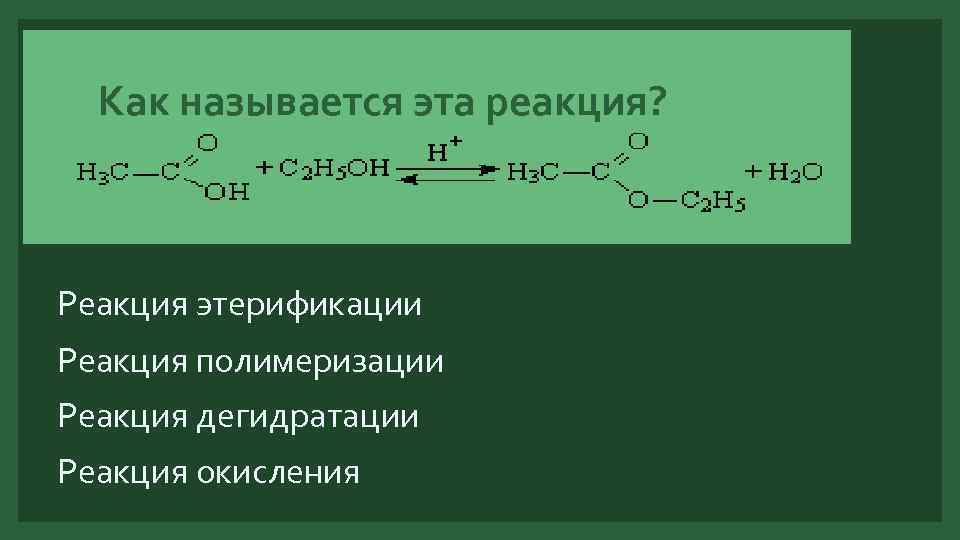 Как называется эта реакция?

$H_3C-C(=O)OH + C_2H_5OH \underset{}{\overset{H^+}{\rightleftharpoons}} H_3C-C(=O)O-C_2H_5 + H_2O$

Реакция этерификации

Реакция полимеризации

Реакция дегидратации

Реакция окисления